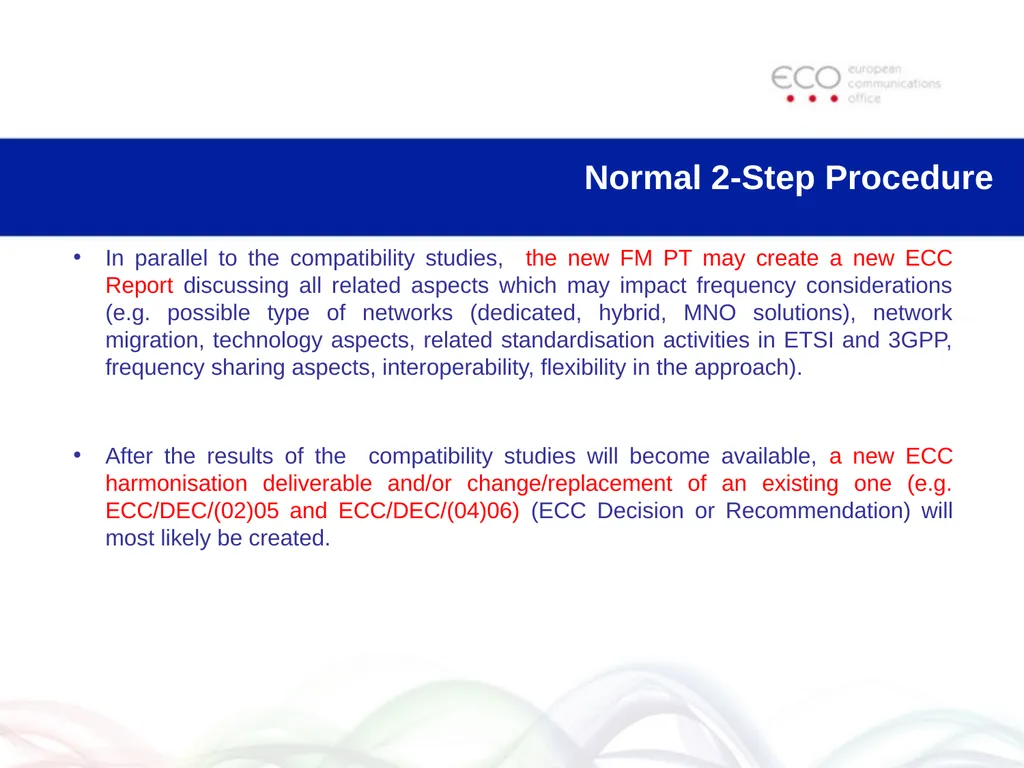 ECO european communications office

Normal 2-Step Procedure

• In parallel to the compatibility studies, the new FM PT may create a new ECC Report discussing all related aspects which may impact frequency considerations (e.g. possible type of networks (dedicated, hybrid, MNO solutions), network migration, technology aspects, related standardisation activities in ETSI and 3GPP, frequency sharing aspects, interoperability, flexibility in the approach).

• After the results of the compatibility studies will become available, a new ECC harmonisation deliverable and/or change/replacement of an existing one (e.g. ECC/DEC/(02)05 and ECC/DEC/(04)06) (ECC Decision or Recommendation) will most likely be created.